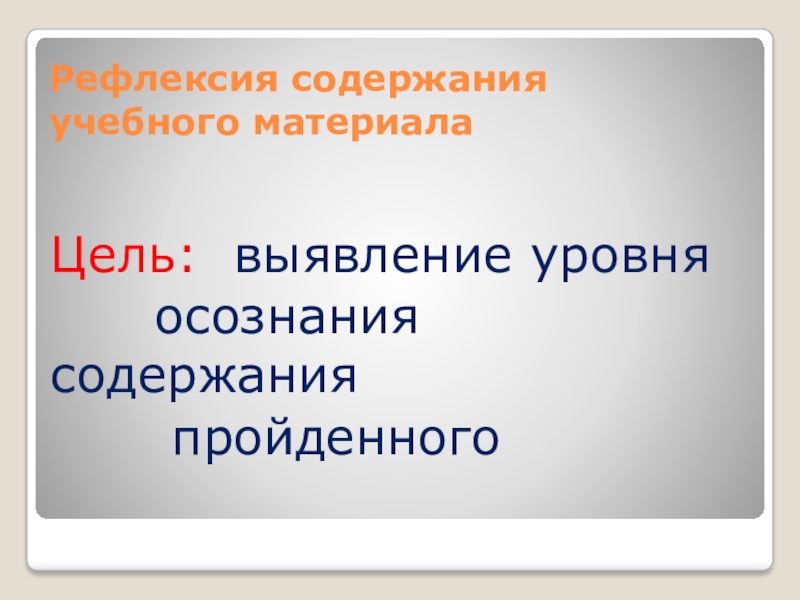 Рефлексия содержания учебного материала

Цель: выявление уровня осознания содержания пройденного